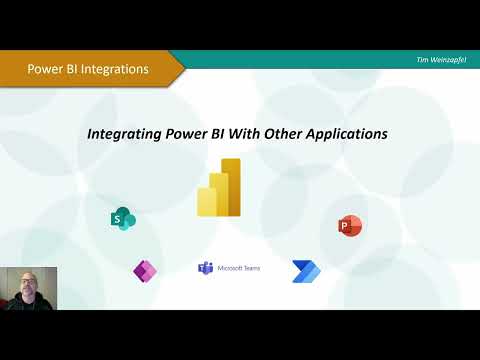 Power BI Integrations

Tim Weinzapfel

Integrating Power BI With Other Applications

S

P

Microsoft Teams